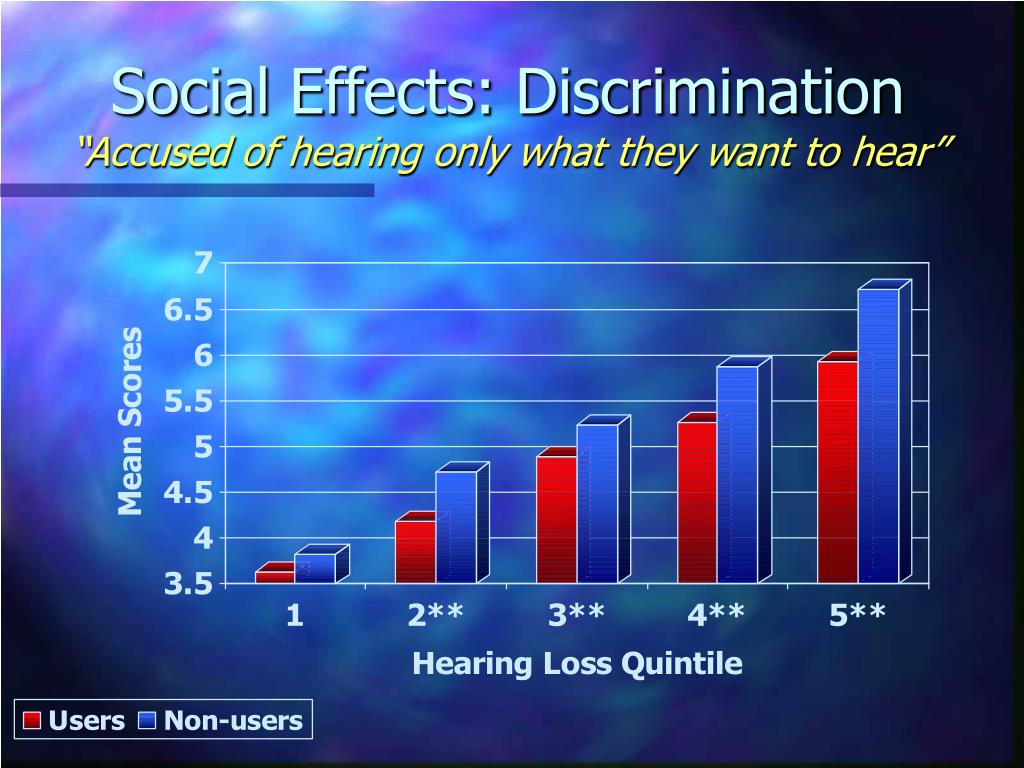 Social Effects: Discrimination
"Accused of hearing only what they want to hear"

Mean Scores

7
6.5
6
5.5
5
4.5
4
3.5

1
2**
3**
4**
5**

Hearing Loss Quintile

Users
Non-users